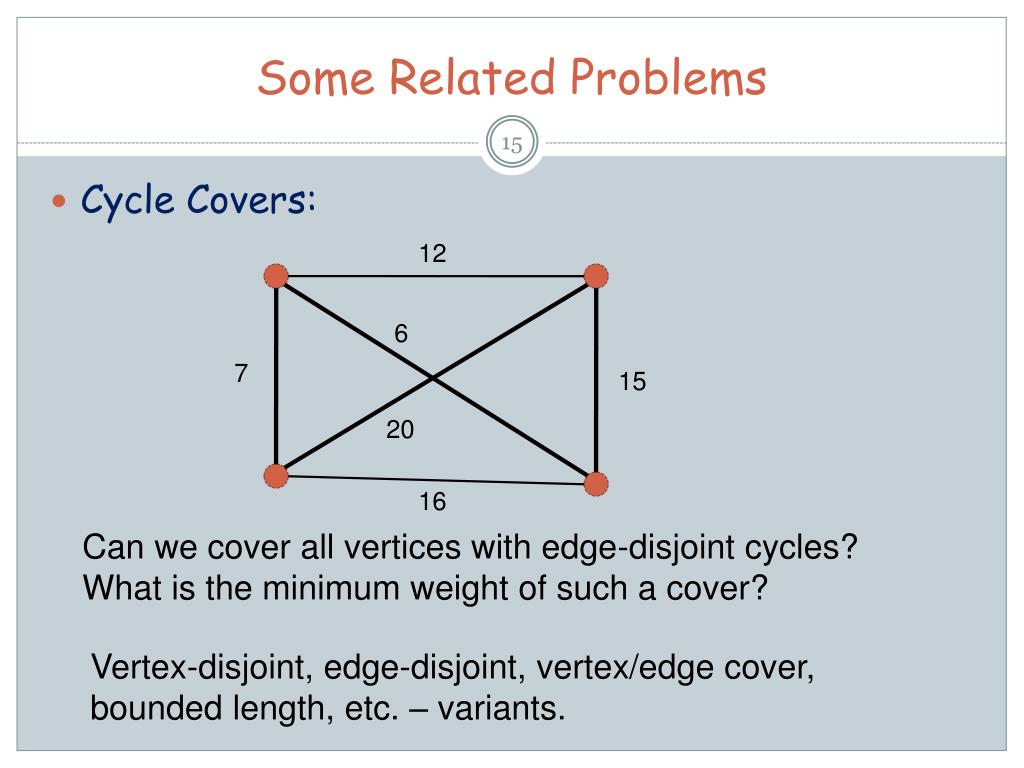 Some Related Problems

15

Cycle Covers:

12

6

7

15

20

16

Can we cover all vertices with edge-disjoint cycles? What is the minimum weight of such a cover?

Vertex-disjoint, edge-disjoint, vertex/edge cover, bounded length, etc. – variants.